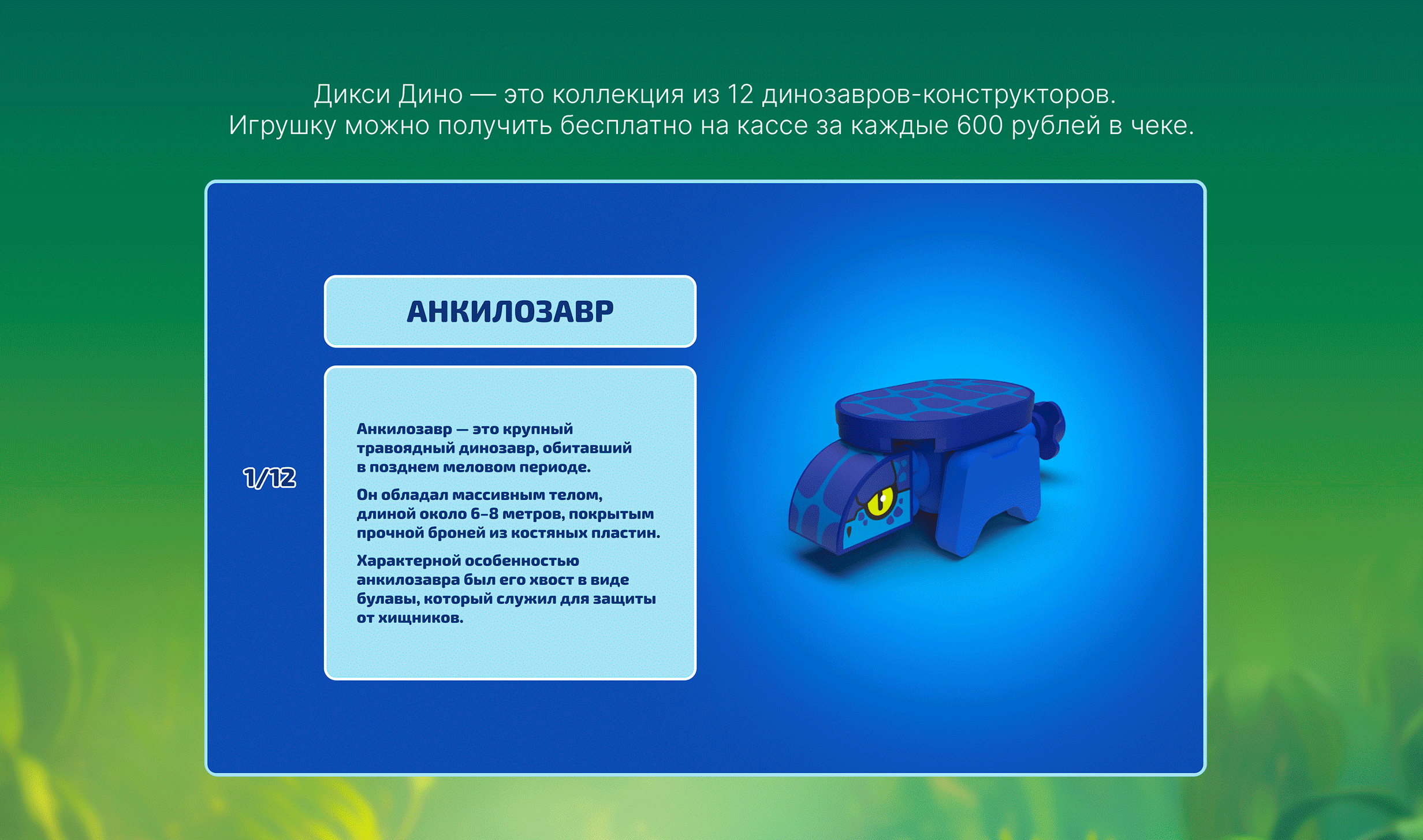 Дикси Дино — это коллекция из 12 динозавров-конструкторов.
Игрушку можно получить бесплатно на кассе за каждые 600 рублей в чеке.

1/12

АНКИЛОЗАВР

Анкилозавр — это крупный травоядный динозавр, обитавший в позднем меловом периоде.

Он обладал массивным телом, длиной около 6–8 метров, покрытым прочной броней из костяных пластин.

Характерной особенностью анкилозавра был его хвост в виде булавы, который служил для защиты от хищников.